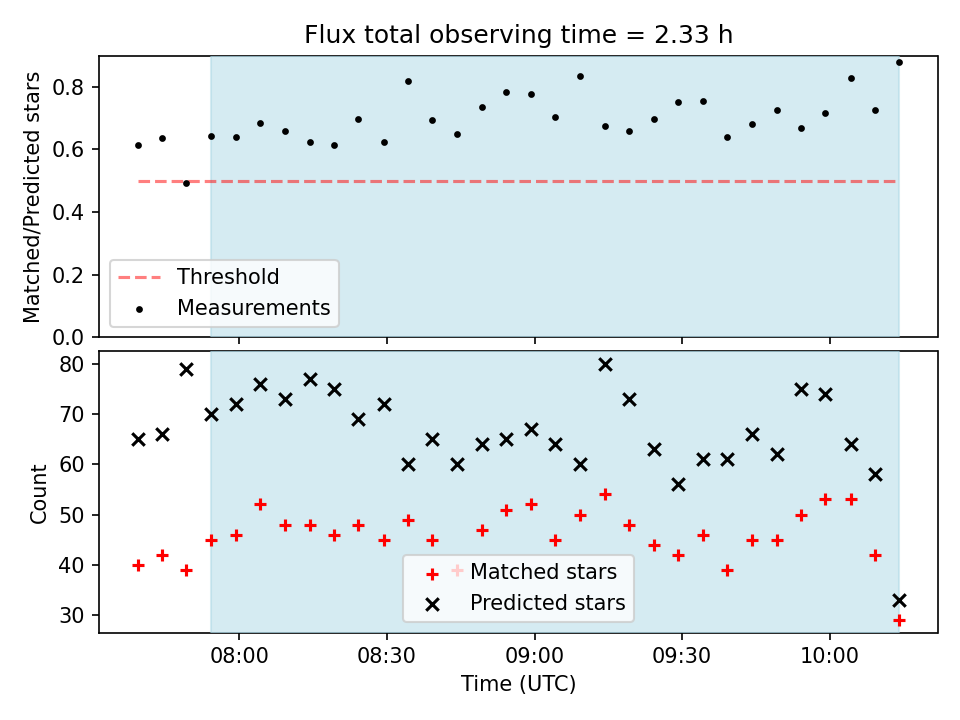 Flux total observing time = 2.33 h

Matched/Predicted stars

0.8
0.6
0.4
0.2
0.0

Threshold
Measurements

Count

80
70
60
50
40
30

Matched stars
Predicted stars

08:00
08:30
09:00
09:30
10:00

Time (UTC)